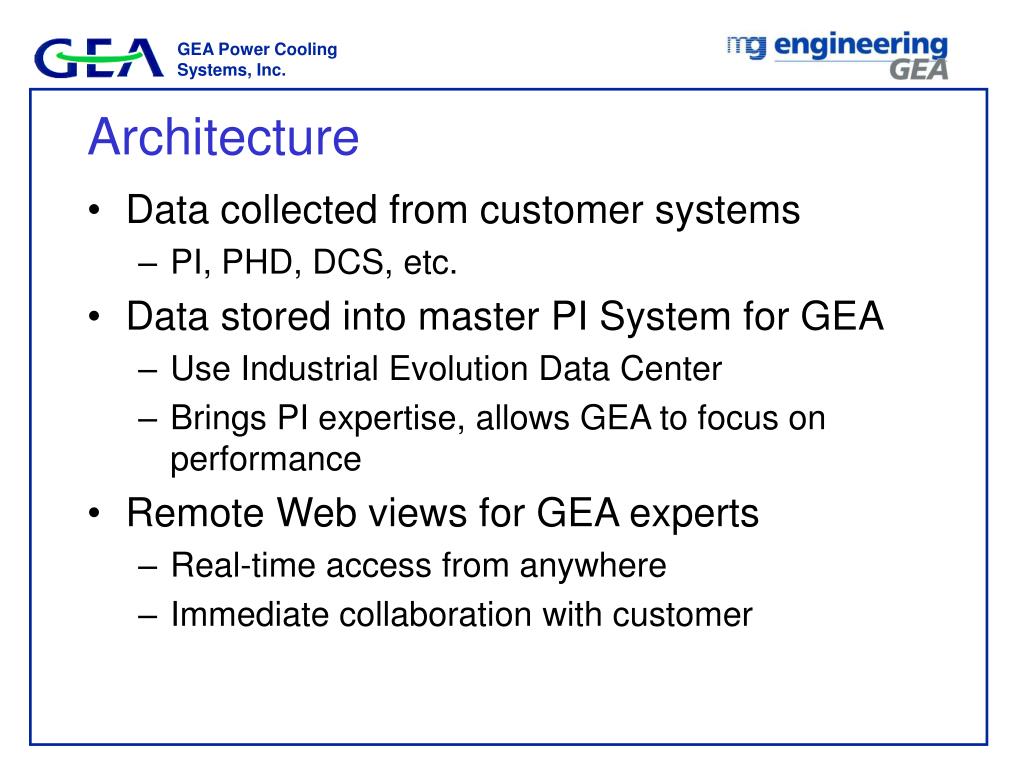 GEA

GEA Power Cooling Systems, Inc.

mg engineering GEA

Architecture

• Data collected from customer systems
– PI, PHD, DCS, etc.
• Data stored into master PI System for GEA
– Use Industrial Evolution Data Center
– Brings PI expertise, allows GEA to focus on performance
• Remote Web views for GEA experts
– Real-time access from anywhere
– Immediate collaboration with customer